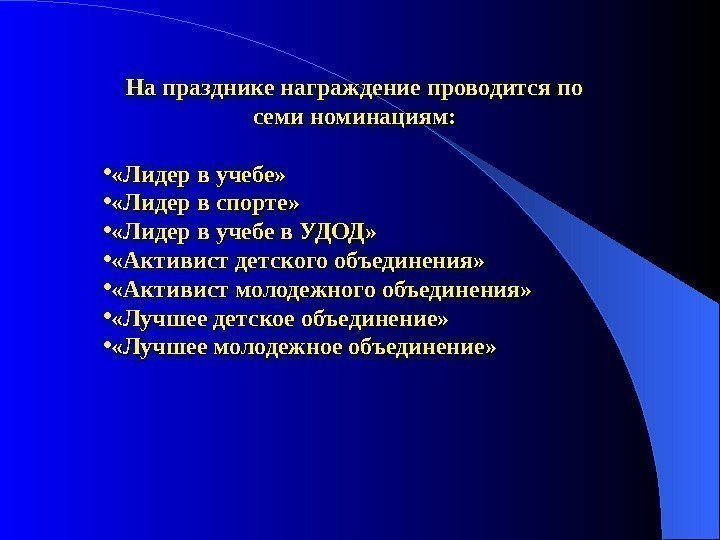 На празднике награждение проводится по семи номинациям:

•«Лидер в учебе»
•«Лидер в спорте»
•«Лидер в учебе в УДОД»
•«Активист детского объединения»
•«Активист молодежного объединения»
•«Лучшее детское объединение»
•«Лучшее молодежное объединение»